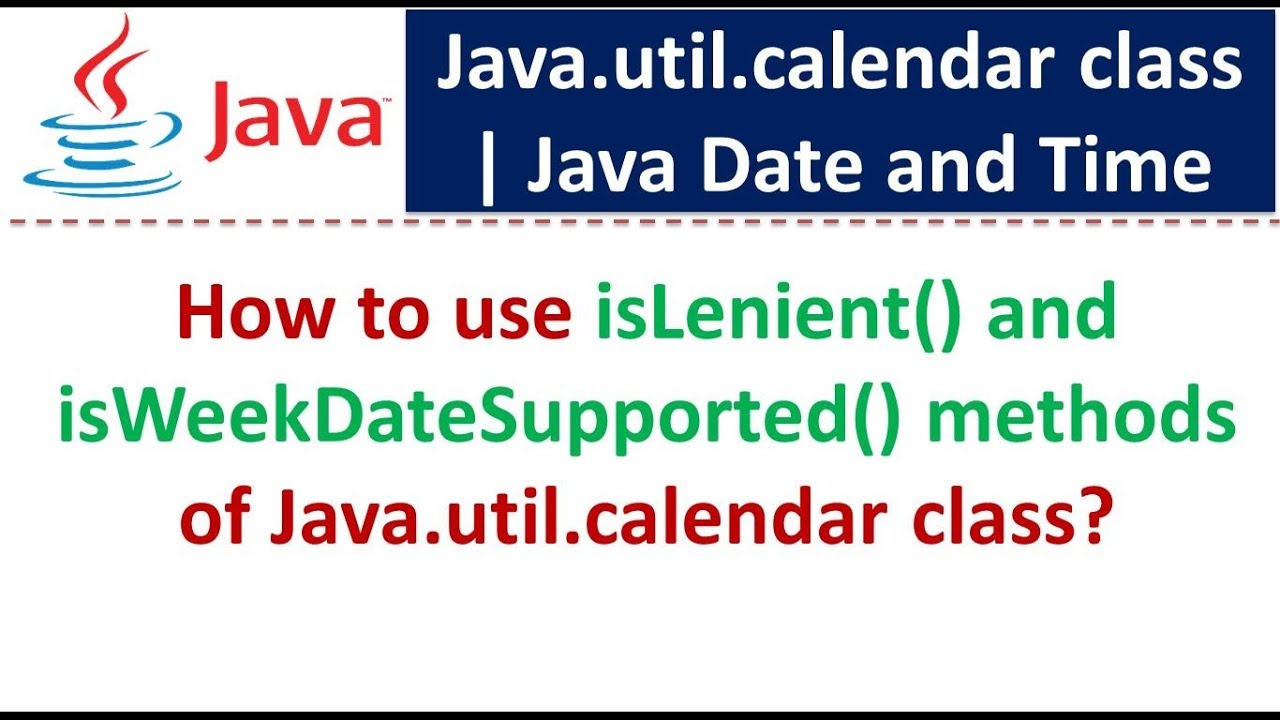 Java

Java.util.calendar class | Java Date and Time

How to use isLenient() and isWeekDateSupported() methods of Java.util.calendar class?